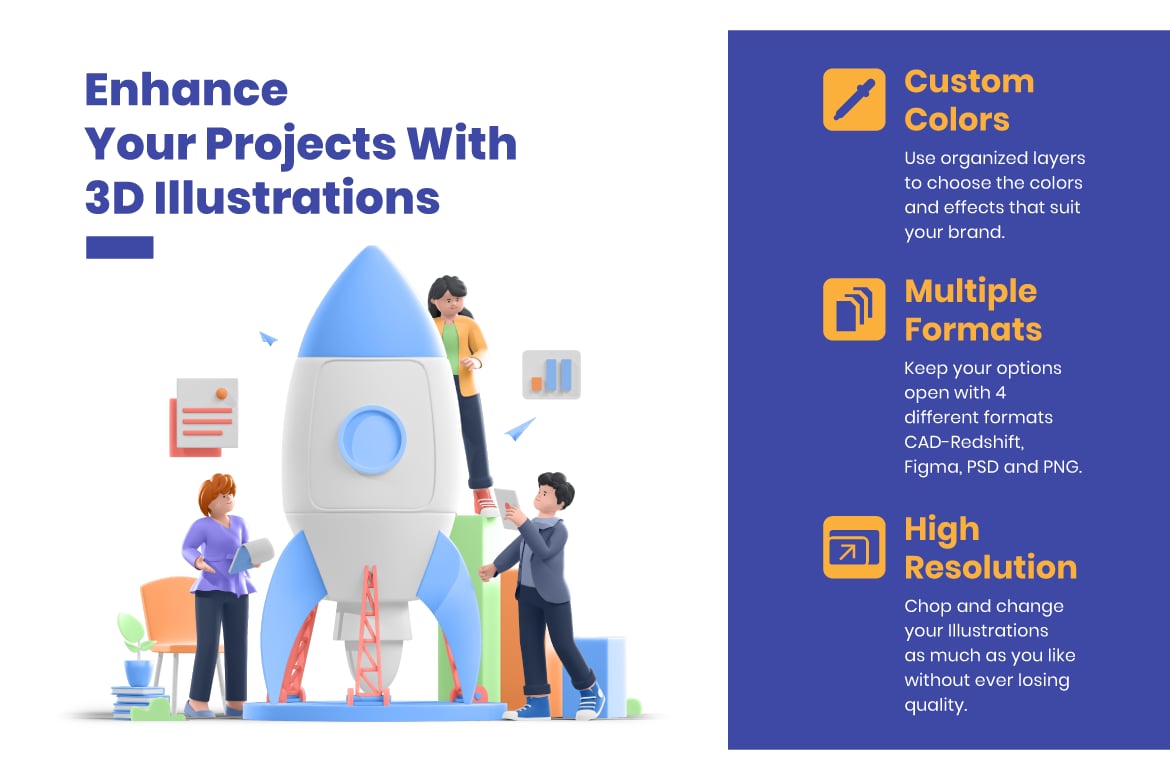 Enhance Your Projects With 3D Illustrations

Custom Colors

Use organized layers to choose the colors and effects that suit your brand.

Multiple Formats

Keep your options open with 4 different formats CAD-Redshift, Figma, PSD and PNG.

High Resolution

Chop and change your Illustrations as much as you like without ever losing quality.